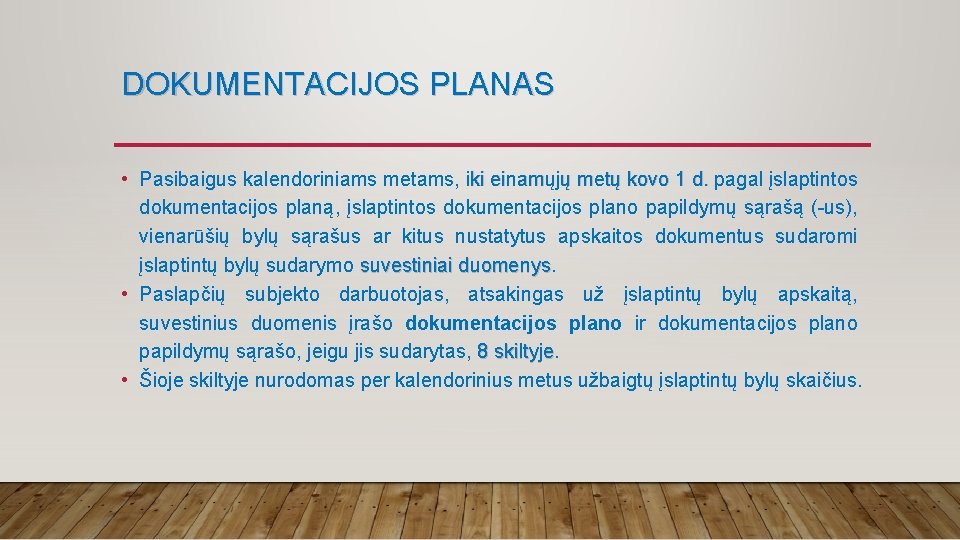 DOKUMENTACIJOS PLANAS

• Pasibaigus kalendoriniams metams, iki einamųjų metų kovo 1 d. pagal įslaptintos dokumentacijos planą, įslaptintos dokumentacijos plano papildymų sąrašą (-us), vienarūšių bylų sąrašus ar kitus nustatytus apskaitos dokumentus sudaromi įslaptintų bylų sudarymo suvestiniai duomenys.
• Paslapčių subjekto darbuotojas, atsakingas už įslaptintų bylų apskaitą, suvestinius duomenis įrašo dokumentacijos plano ir dokumentacijos plano papildymų sąrašo, jeigu jis sudarytas, 8 skiltyje.
• Šioje skiltyje nurodomas per kalendorinius metus užbaigtų įslaptintų bylų skaičius.